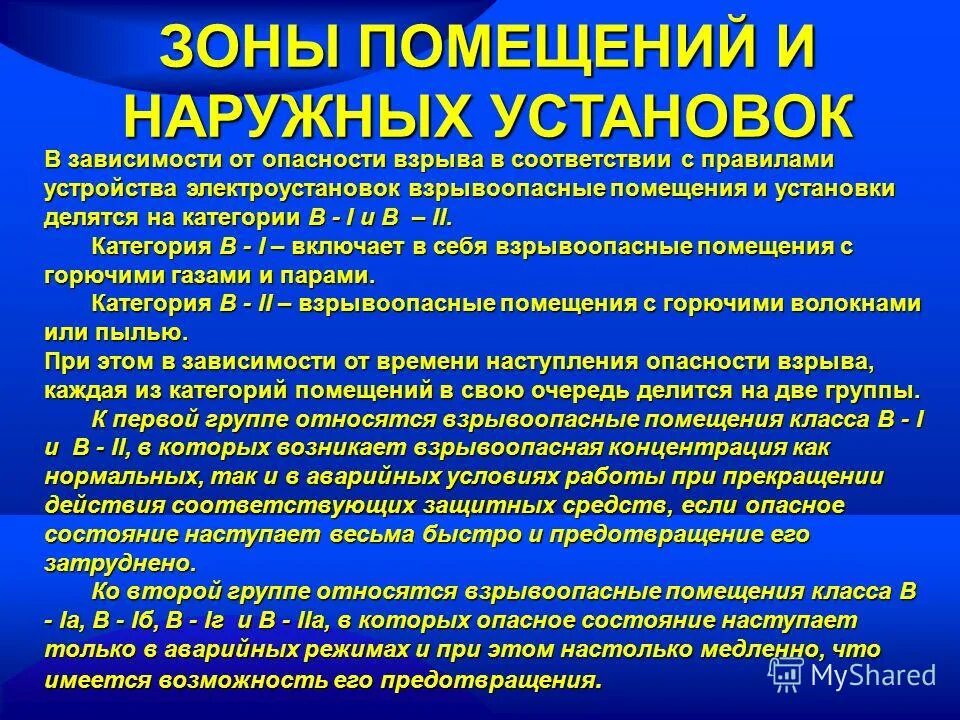 ЗОНЫ ПОМЕЩЕНИЙ И НАРУЖНЫХ УСТАНОВОК

В зависимости от опасности взрыва в соответствии с правилами устройства электроустановок взрывоопасные помещения и установки делятся на категории В - I и В – II.

Категория В - I – включает в себя взрывоопасные помещения с горючими газами и парами.

Категория В - II – взрывоопасные помещения с горючими волокнами или пылью.

При этом в зависимости от времени наступления опасности взрыва, каждая из категорий помещений в свою очередь делится на две группы.

К первой группе относятся взрывоопасные помещения класса В - I и В - II, в которых возникает взрывоопасная концентрация как нормальных, так и в аварийных условиях работы при прекращении действия соответствующих защитных средств, если опасное состояние наступает весьма быстро и предотвращение его затруднено.

Ко второй группе относятся взрывоопасные помещения класса В - Iа, В - Iб, В - Iг и В - IIа, в которых опасное состояние наступает только в аварийных режимах и при этом настолько медленно, что имеется возможность его предотвращения.

MyShared